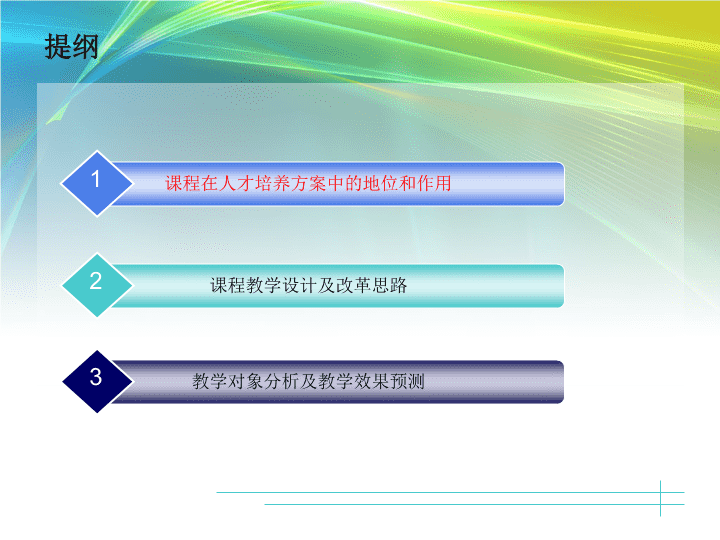 提纲

1 课程在人才培养方案中的地位和作用

2 课程教学设计及改革思路

3 教学对象分析及教学效果预测